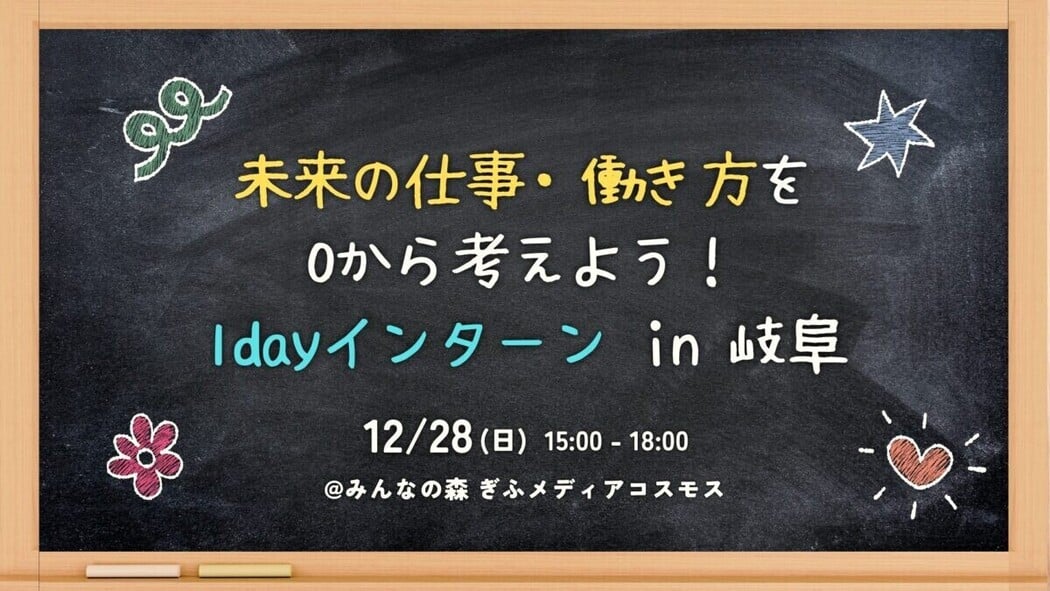 未来の仕事・働き方を
0から考えよう！
1dayインターン in 岐阜

12/28(日) 15:00 - 18:00

@みんなの森 ぎふメディアコスモス